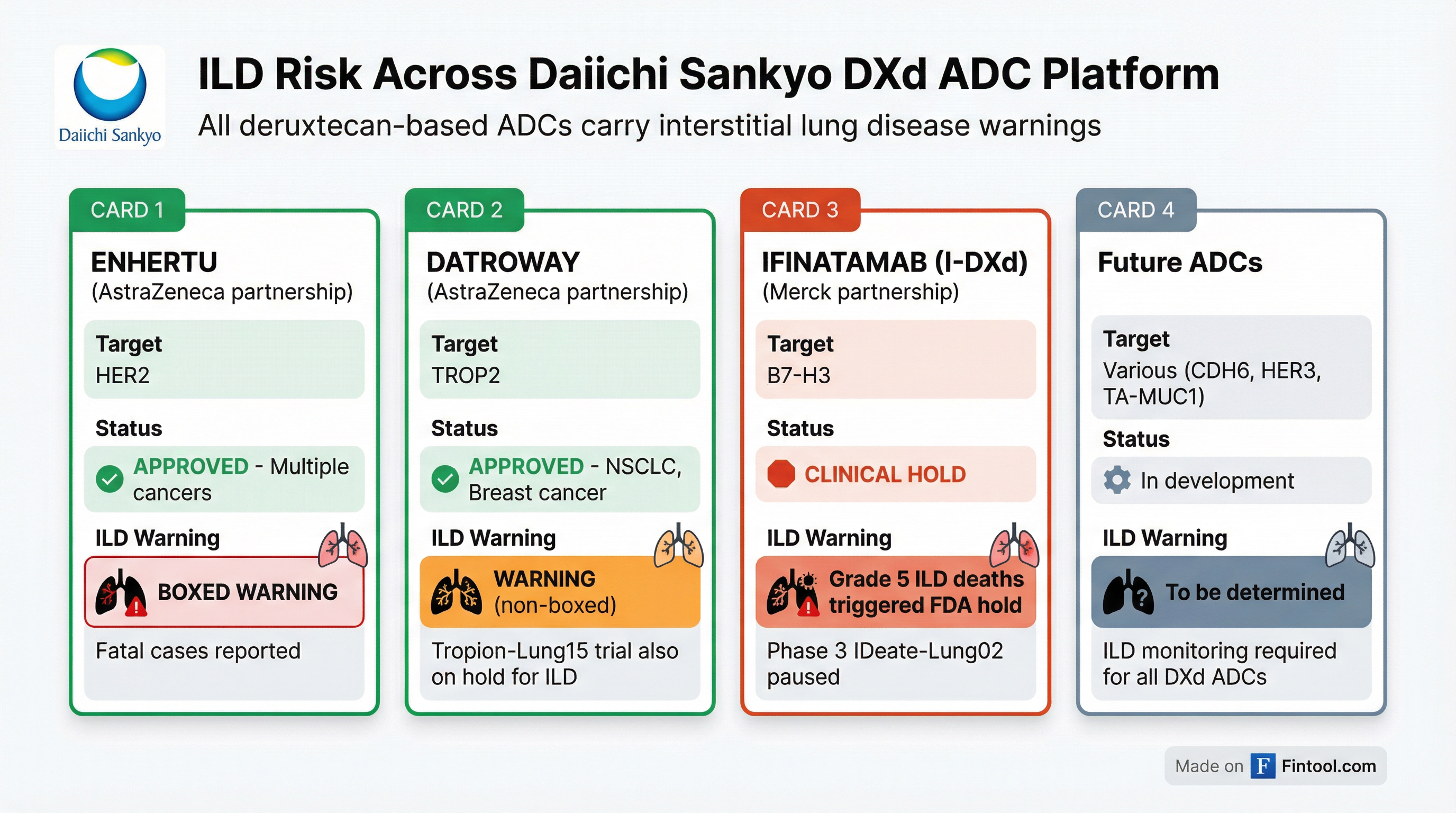 Daiichi Sankyo

ILD Risk Across Daiichi Sankyo DXd ADC Platform

All deruxtecan-based ADCs carry interstitial lung disease warnings

CARD 1

ENHERTU
(AstraZeneca partnership)

Target
HER2

Status

APPROVED - Multiple cancers

ILD Warning

BOXED WARNING

Fatal cases reported

CARD 2

DATROWAY
(AstraZeneca partnership)

Target
TROP2

Status

APPROVED - NSCLC, Breast cancer

ILD Warning

WARNING
(non-boxed)

Tropion-Lung15 trial also on hold for ILD

CARD 3

IFINATAMAB (I-DXd)
(Merck partnership)

Target
B7-H3

Status

CLINICAL HOLD

ILD Warning

Grade 5 ILD deaths triggered FDA hold

Phase 3 IDeate-Lung02 paused

CARD 4

Future ADCs

Target
Various (CDH6, HER3, TA-MUC1)

Status

In development

ILD Warning

To be determined

ILD monitoring required for all DXd ADCs

Made on F Fintool.com